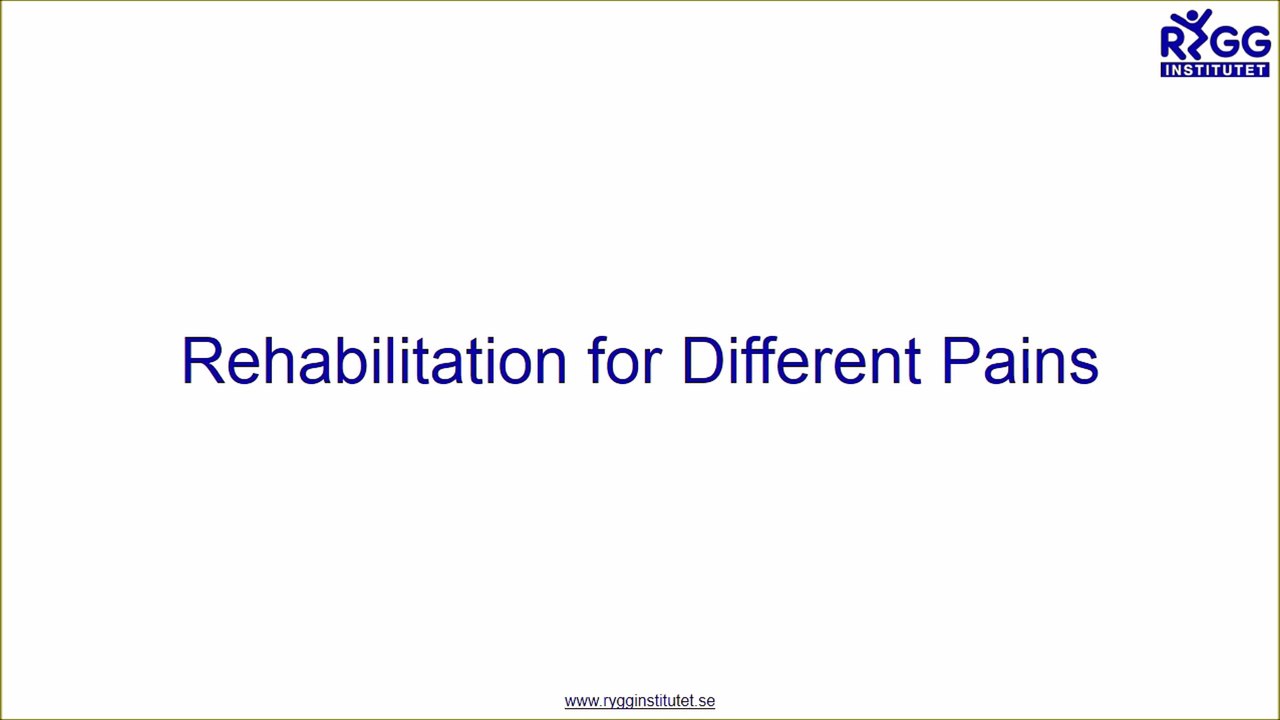 RYGG INSTITUTET

Rehabilitation for Different Pains

www.rygginstitutet.se